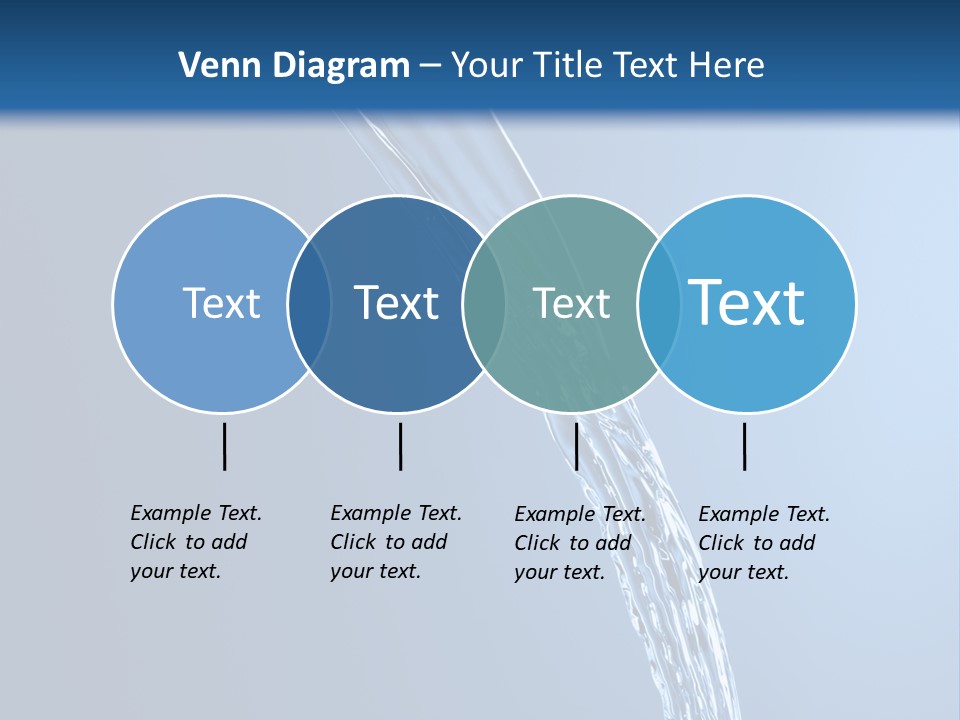 Venn Diagram – Your Title Text Here

Text

Text

Text

Text

Example Text. Click to add your text.

Example Text. Click to add your text.

Example Text. Click to add your text.

Example Text. Click to add your text.